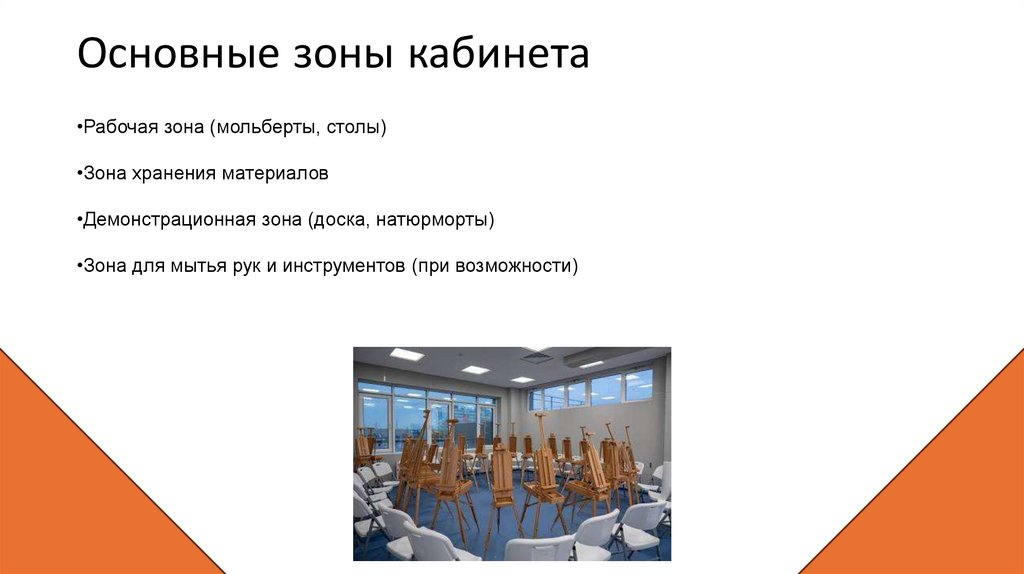 Основные зоны кабинета

•Рабочая зона (мольберты, столы)

•Зона хранения материалов

•Демонстрационная зона (доска, натюрморты)

•Зона для мытья рук и инструментов (при возможности)